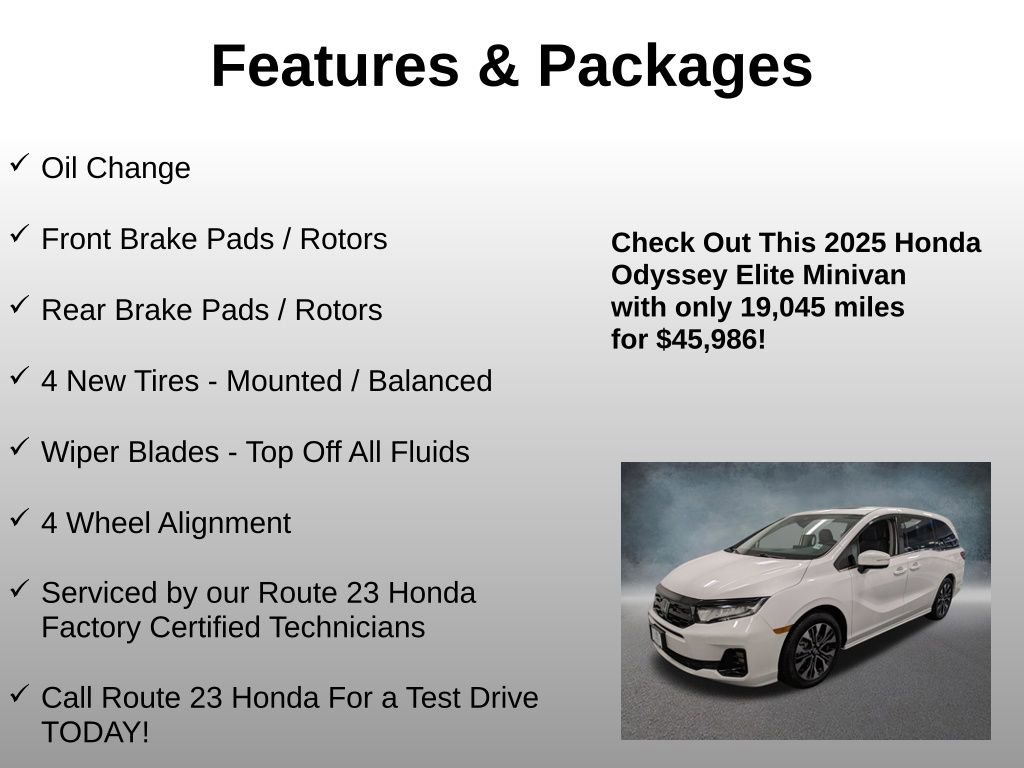 Features & Packages

✓ Oil Change

✓ Front Brake Pads / Rotors

✓ Rear Brake Pads / Rotors

✓ 4 New Tires - Mounted / Balanced

✓ Wiper Blades - Top Off All Fluids

✓ 4 Wheel Alignment

✓ Serviced by our Route 23 Honda Factory Certified Technicians

✓ Call Route 23 Honda For a Test Drive TODAY!

Check Out This 2025 Honda Odyssey Elite Minivan with only 19,045 miles for $45,986!